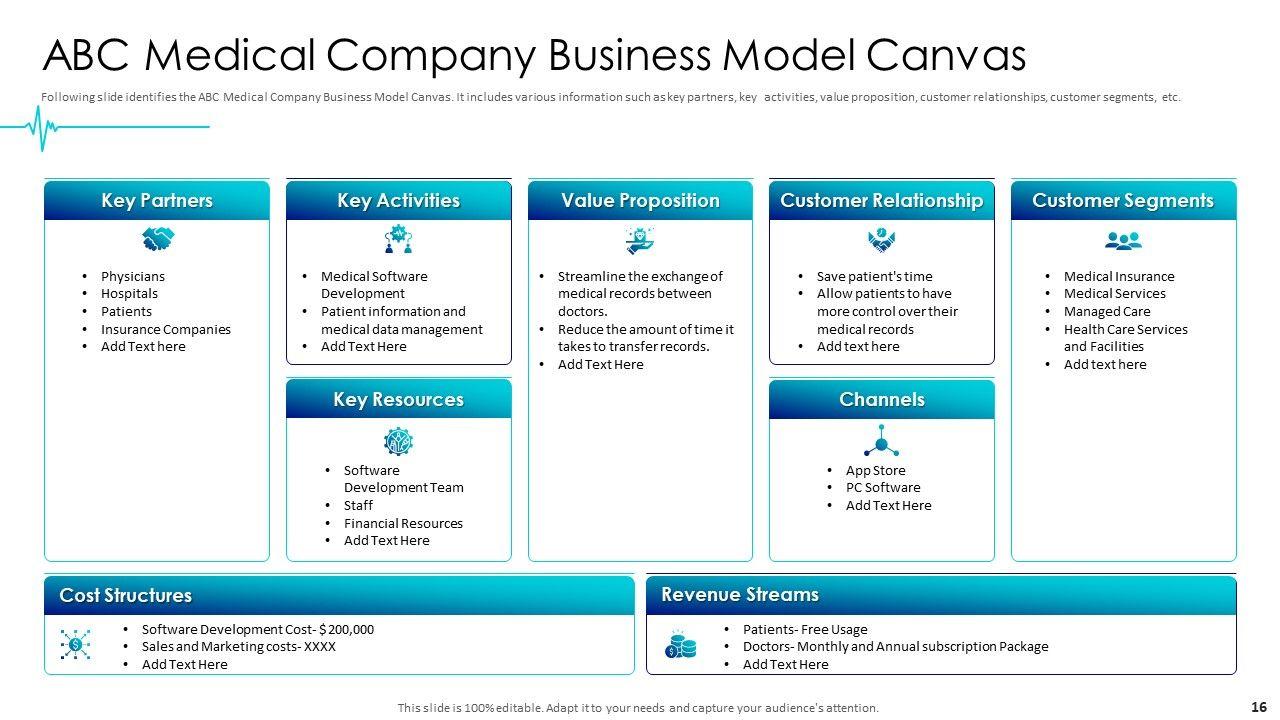 ABC Medical Company Business Model Canvas

Following slide identifies the ABC Medical Company Business Model Canvas. It includes various information such as key partners, key activities, value proposition, customer relationships, customer segments, etc.

Key Partners

- Physicians
- Hospitals
- Patients
- Insurance Companies
- Add Text here

Key Activities

- Medical Software Development
- Patient information and medical data management
- Add Text Here

Key Resources

- Software Development Team
- Staff
- Financial Resources
- Add Text Here

Value Proposition

- Streamline the exchange of medical records between doctors.
- Reduce the amount of time it takes to transfer records.
- Add Text Here

Customer Relationship

- Save patient's time
- Allow patients to have more control over their medical records
- Add text here

Channels

- App Store
- PC Software
- Add Text Here

Customer Segments

- Medical Insurance
- Medical Services
- Managed Care
- Health Care Services and Facilities
- Add text here

Cost Structures

- Software Development Cost- $200,000
- Sales and Marketing costs- XXXX
- Add Text Here

Revenue Streams

- Patients- Free Usage
- Doctors- Monthly and Annual subscription Package
- Add Text Here

This slide is 100% editable. Adapt it to your needs and capture your audience's attention.

16